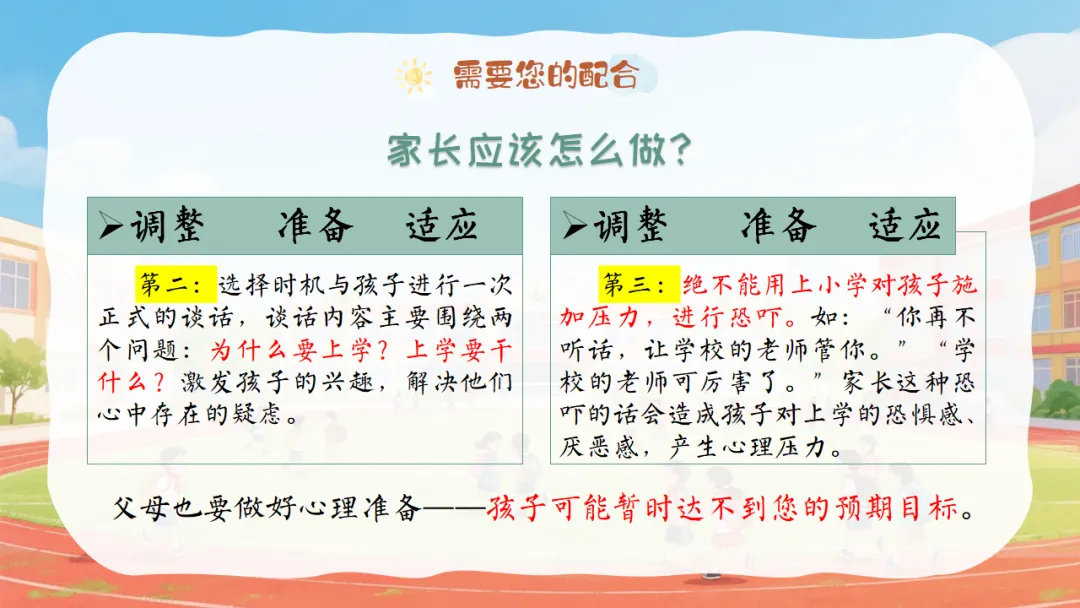 需要您的配合

家长应该怎么做？

➢调整　准备　适应

第二：选择时机与孩子进行一次正式的谈话，谈话内容主要围绕两个问题：为什么要上学？上学要干什么？激发孩子的兴趣，解决他们心中存在的疑虑。

➢调整　准备　适应

第三：绝不能用上小学对孩子施加压力，进行恐吓。如：“你再不听话，让学校的老师管你。”“学校的老师可厉害了。”家长这种恐吓的话会造成孩子对上学的恐惧感、厌恶感，产生心理压力。

父母也要做好心理准备——孩子可能暂时达不到您的预期目标。